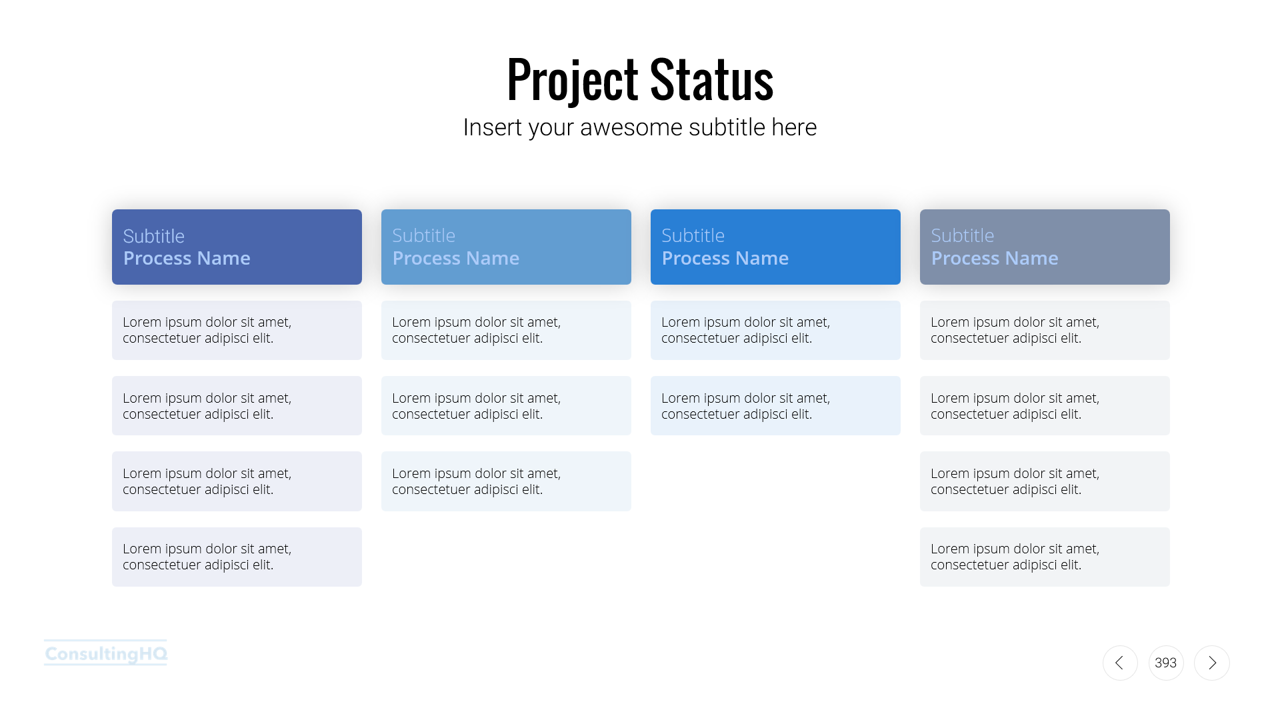 Project Status

Insert your awesome subtitle here

Subtitle
Process Name

Lorem ipsum dolor sit amet, consectetuer adipisci elit.

Lorem ipsum dolor sit amet, consectetuer adipisci elit.

Lorem ipsum dolor sit amet, consectetuer adipisci elit.

Lorem ipsum dolor sit amet, consectetuer adipisci elit.

Subtitle
Process Name

Lorem ipsum dolor sit amet, consectetuer adipisci elit.

Lorem ipsum dolor sit amet, consectetuer adipisci elit.

Lorem ipsum dolor sit amet, consectetuer adipisci elit.

Subtitle
Process Name

Lorem ipsum dolor sit amet, consectetuer adipisci elit.

Lorem ipsum dolor sit amet, consectetuer adipisci elit.

Subtitle
Process Name

Lorem ipsum dolor sit amet, consectetuer adipisci elit.

Lorem ipsum dolor sit amet, consectetuer adipisci elit.

Lorem ipsum dolor sit amet, consectetuer adipisci elit.

Lorem ipsum dolor sit amet, consectetuer adipisci elit.

ConsultingHQ

393